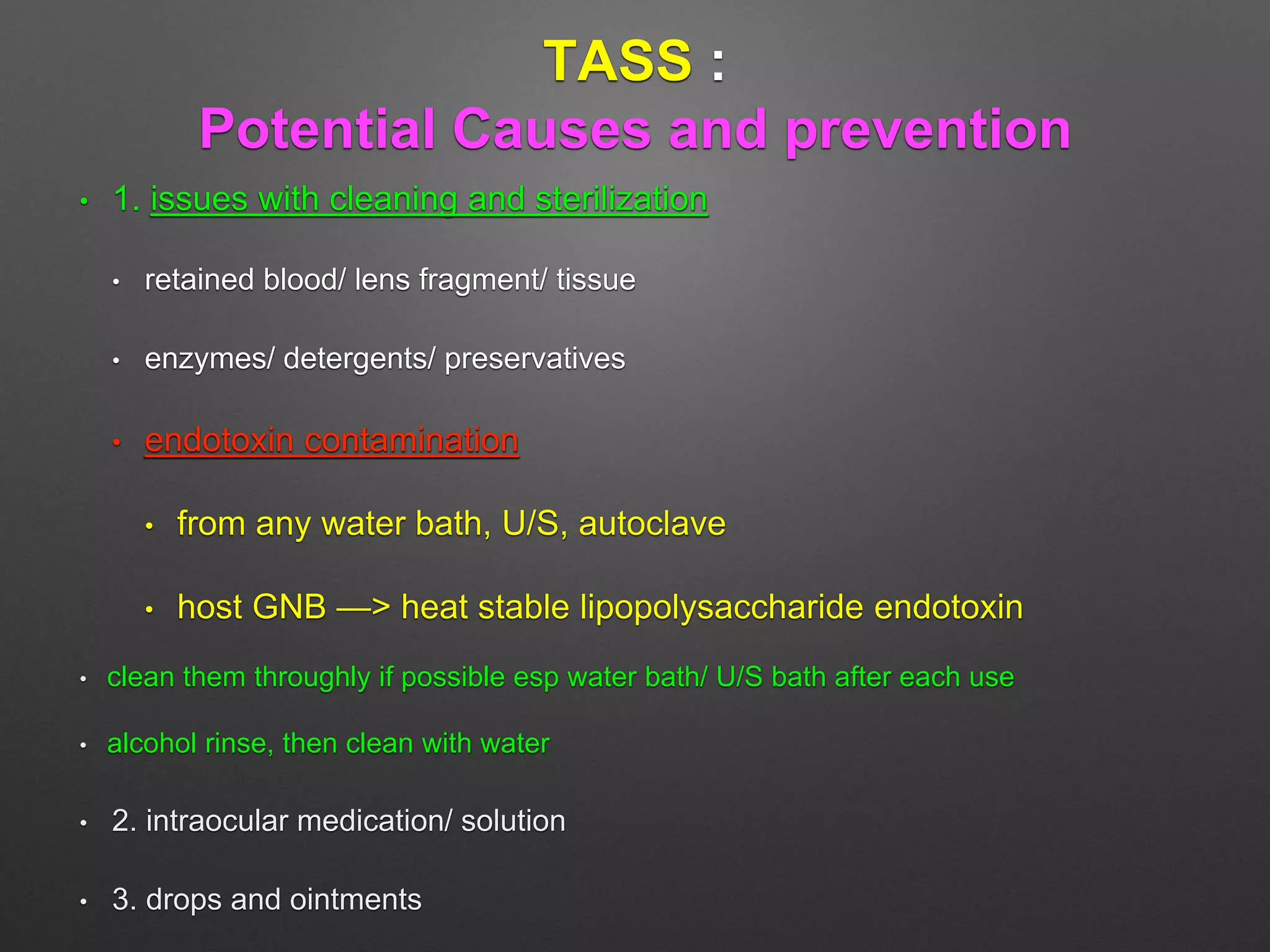 TASS :
Potential Causes and prevention

• 1. issues with cleaning and sterilization

• retained blood/ lens fragment/ tissue

• enzymes/ detergents/ preservatives

• endotoxin contamination

• from any water bath, U/S, autoclave

• host GNB —> heat stable lipopolysaccharide endotoxin

• clean them throughly if possible esp water bath/ U/S bath after each use

• alcohol rinse, then clean with water

• 2. intraocular medication/ solution

• 3. drops and ointments